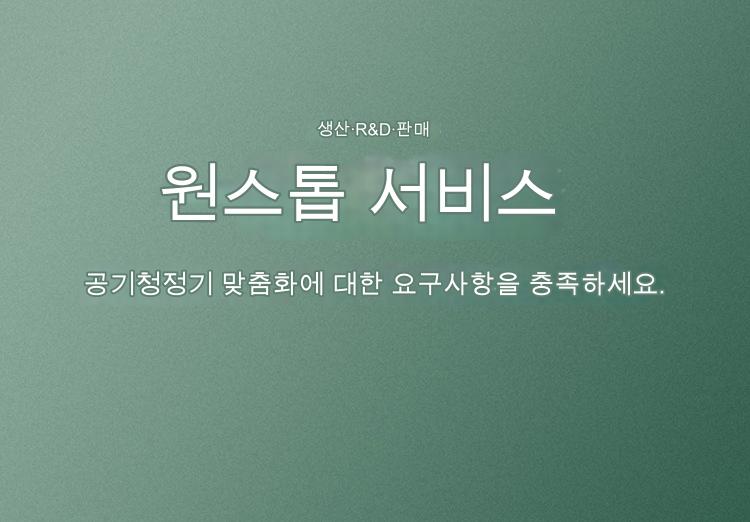 생산·R&D·판매

원스톱 서비스

공기청정기 맞춤화에 대한 요구사항을 충족하세요.